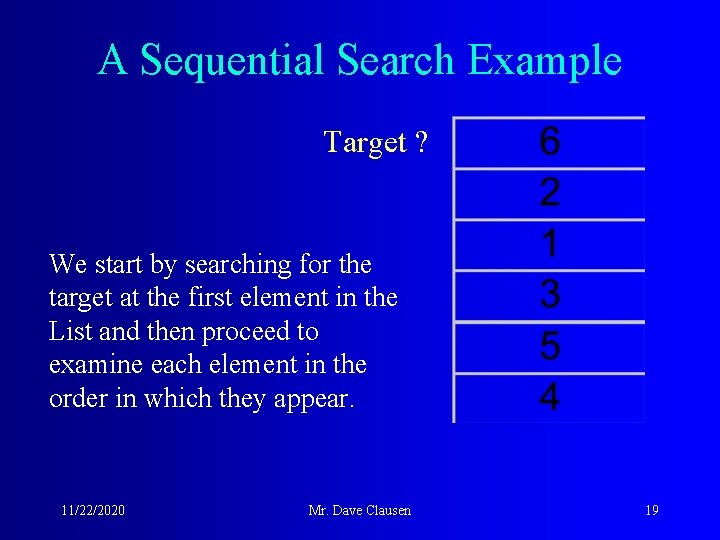 A Sequential Search Example

Target ?

| 6 |
|---|
| 2 |
| 1 |
| 3 |
| 5 |
| 4 |

We start by searching for the target at the first element in the List and then proceed to examine each element in the order in which they appear.

11/22/2020

Mr. Dave Clausen

19